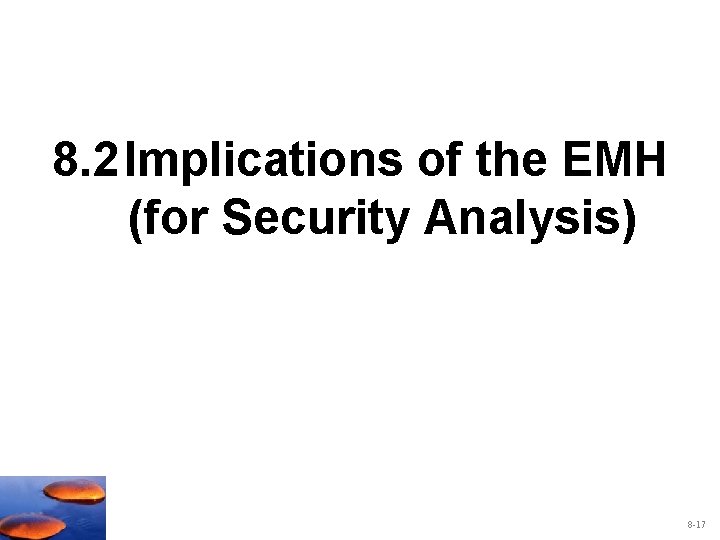 8.2 Implications of the EMH (for Security Analysis)

8-17